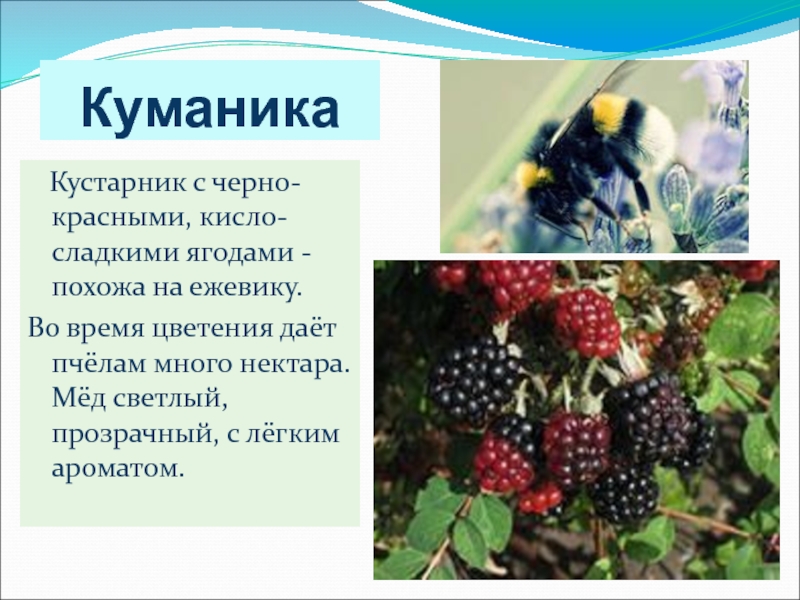 Куманика

Кустарник с черно-красными, кисло-сладкими ягодами - похожа на ежевику.

Во время цветения даёт пчёлам много нектара. Мёд светлый, прозрачный, с лёгким ароматом.